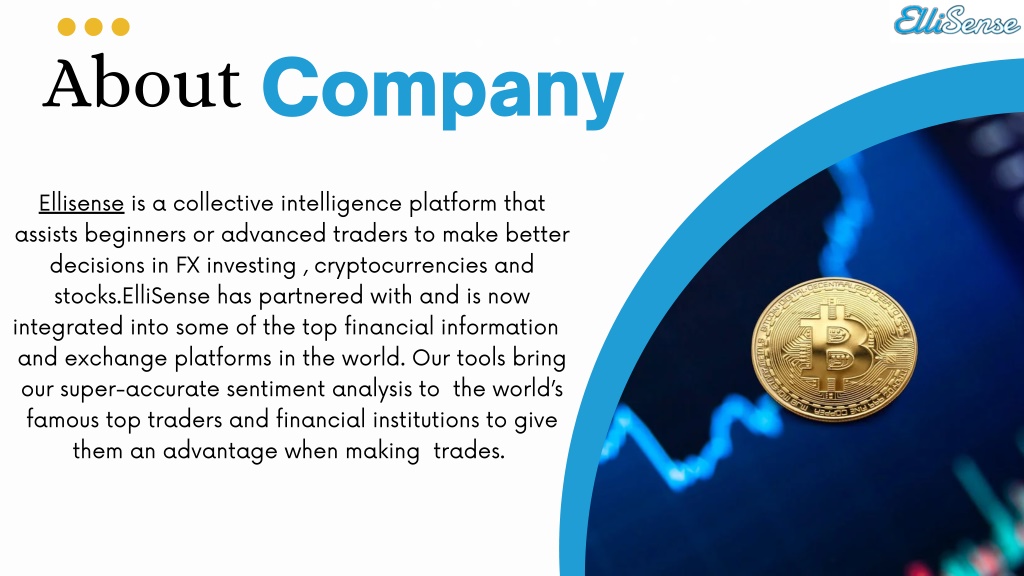 ElliSense

About Company

Ellisense is a collective intelligence platform that assists beginners or advanced traders to make better decisions in FX investing , cryptocurrencies and stocks.ElliSense has partnered with and is now integrated into some of the top financial information and exchange platforms in the world. Our tools bring our super-accurate sentiment analysis to the world's famous top traders and financial institutions to give them an advantage when making trades.